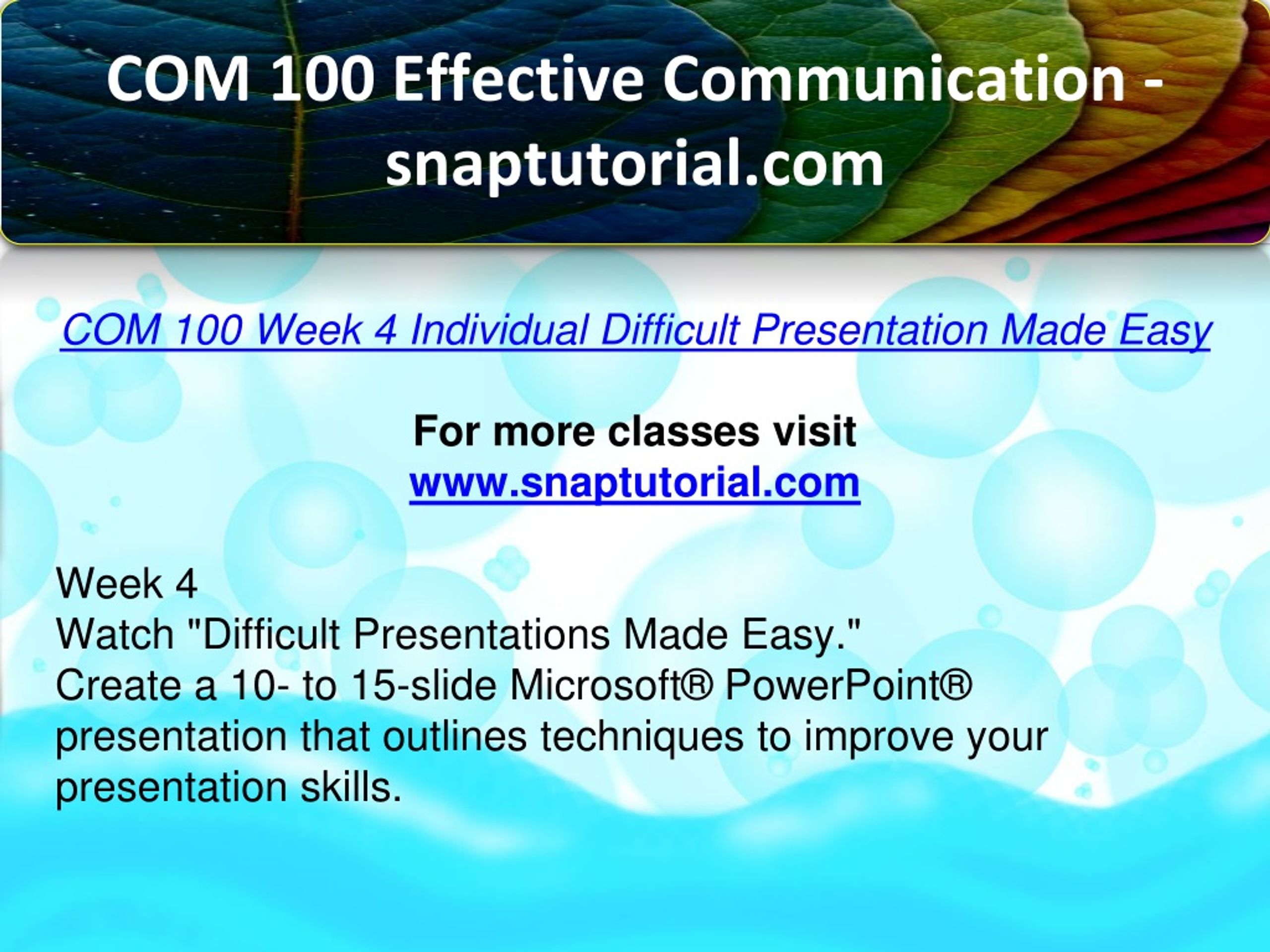 COM 100 Effective Communication - snaptutorial.com

COM 100 Week 4 Individual Difficult Presentation Made Easy

For more classes visit
www.snaptutorial.com

Week 4
Watch "Difficult Presentations Made Easy."
Create a 10- to 15-slide Microsoft® PowerPoint® presentation that outlines techniques to improve your presentation skills.